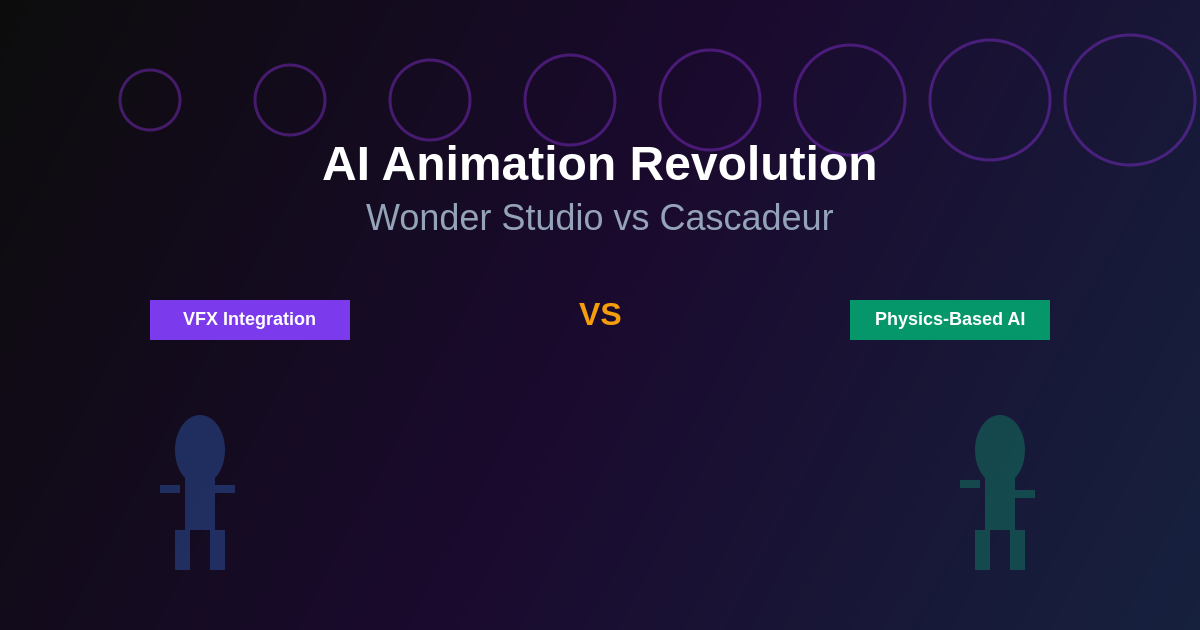 AI Animation Revolution

Wonder Studio vs Cascadeur

VFX Integration

VS

Physics-Based AI